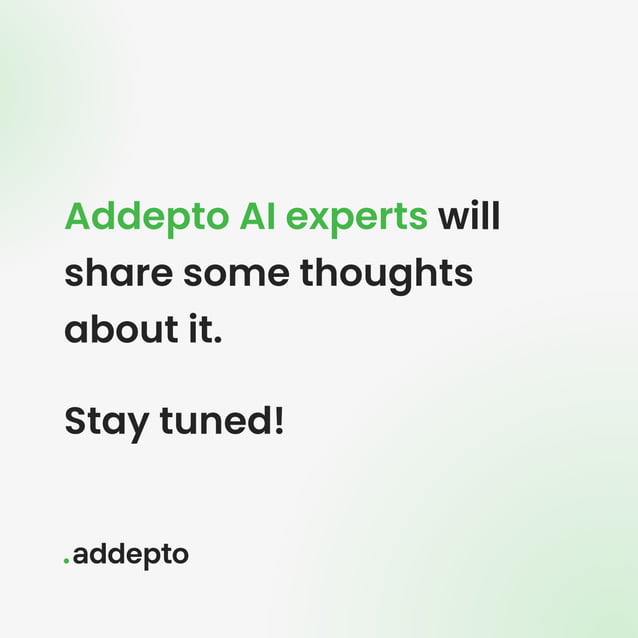 Addepto AI experts will share some thoughts about it.

Stay tuned!

.addepto